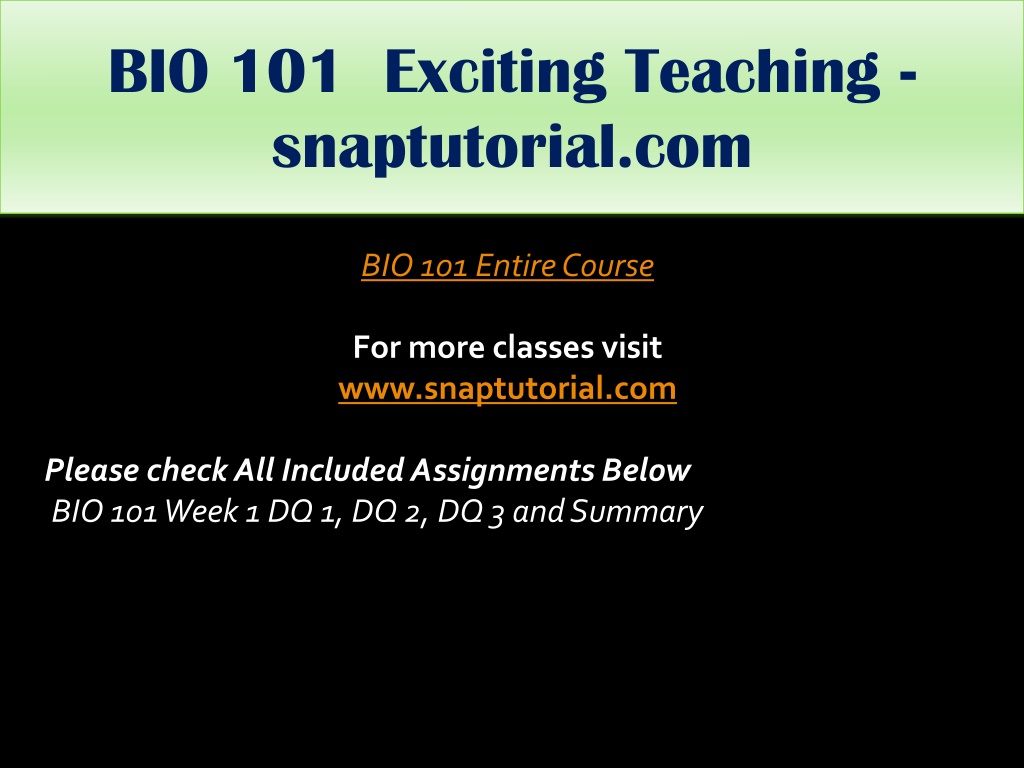 BIO 101 Exciting Teaching - snaptutorial.com

BIO 101 Entire Course

For more classes visit
www.snaptutorial.com

Please check All Included Assignments Below
BIO 101 Week 1 DQ 1, DQ 2, DQ 3 and Summary